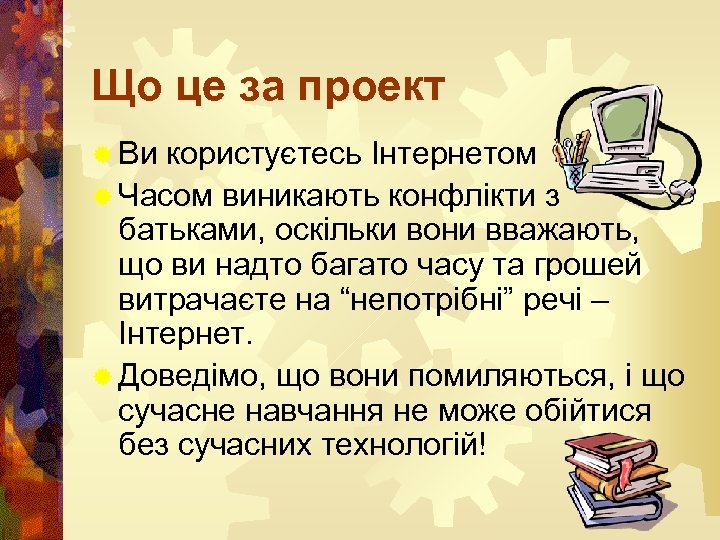 Що це за проект

Ви користуєтесь Інтернетом

Часом виникають конфлікти з батьками, оскільки вони вважають, що ви надто багато часу та грошей витрачаєте на “непотрібні” речі – Інтернет.

Доведімо, що вони помиляються, і що сучасне навчання не може обійтися без сучасних технологій!